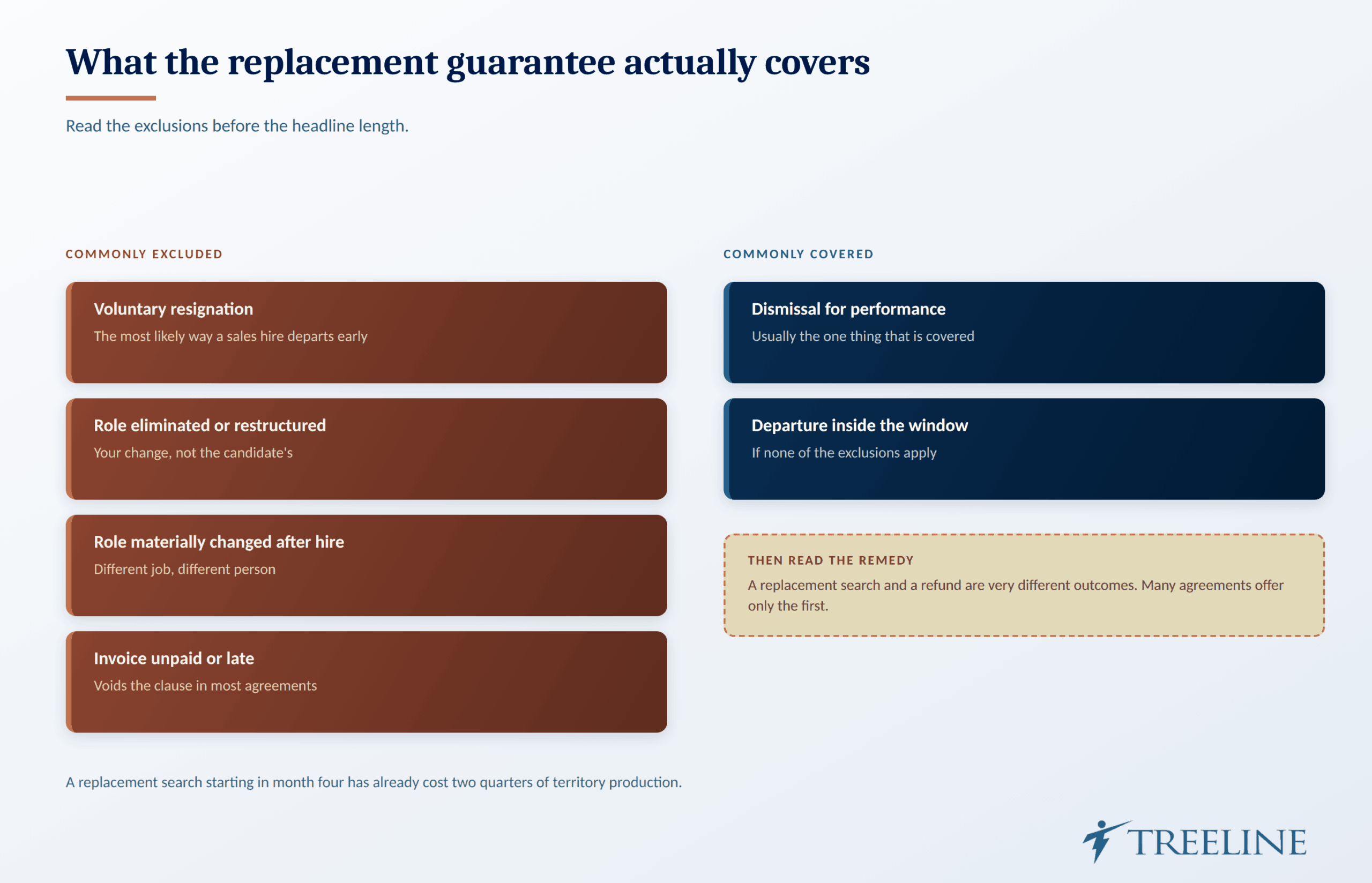 What the replacement guarantee actually covers

Read the exclusions before the headline length.

COMMONLY EXCLUDED

Voluntary resignation
The most likely way a sales hire departs early

Role eliminated or restructured
Your change, not the candidate's

Role materially changed after hire
Different job, different person

Invoice unpaid or late
Voids the clause in most agreements

COMMONLY COVERED

Dismissal for performance
Usually the one thing that is covered

Departure inside the window
If none of the exclusions apply

THEN READ THE REMEDY
A replacement search and a refund are very different outcomes. Many agreements offer only the first.

A replacement search starting in month four has already cost two quarters of territory production.

TREELINE